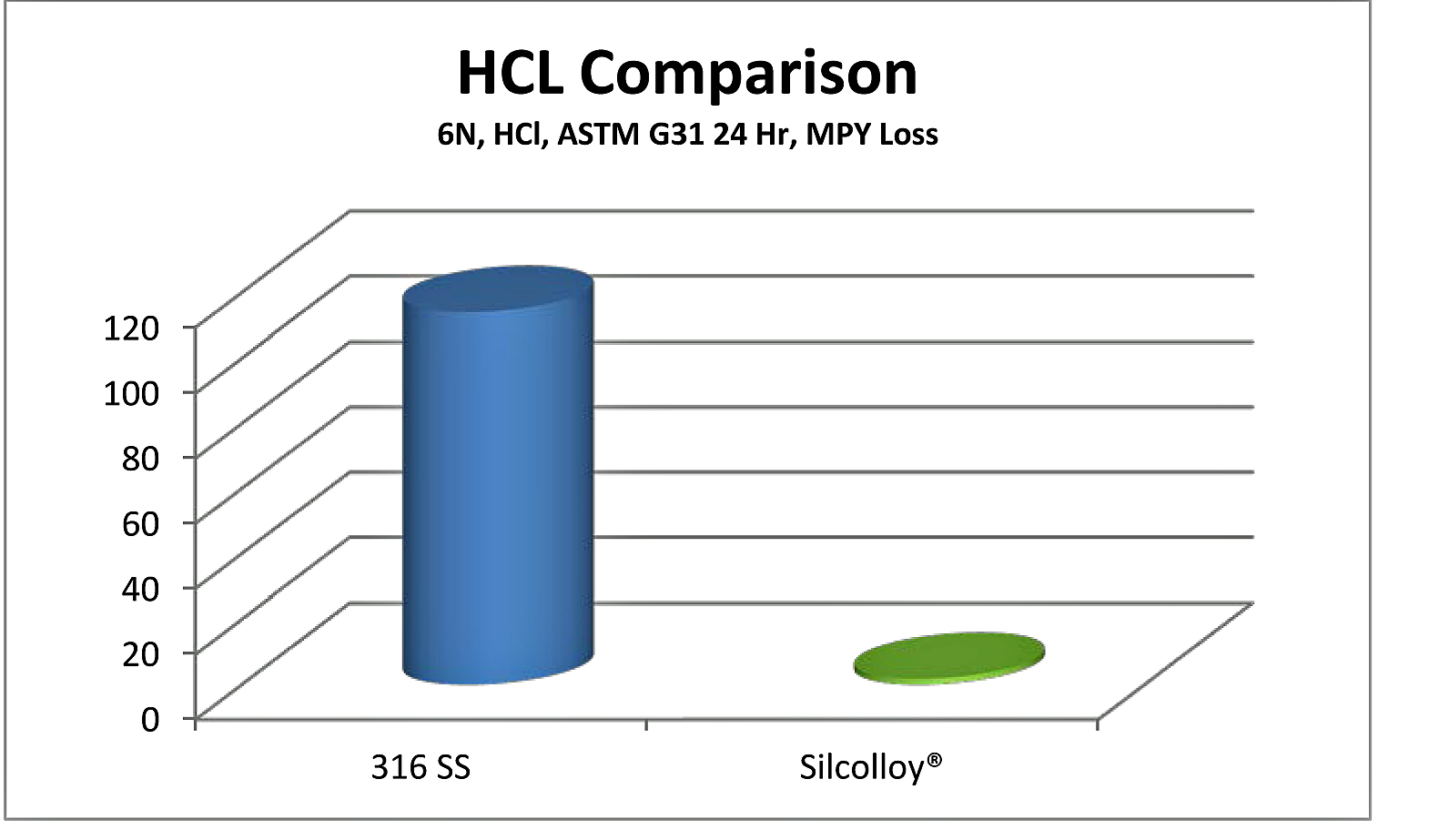 HCL Comparison
6N, HCl, ASTM G31 24 Hr, MPY Loss

120
100
80
60
40
20
0

316 SS
Silcolloy®